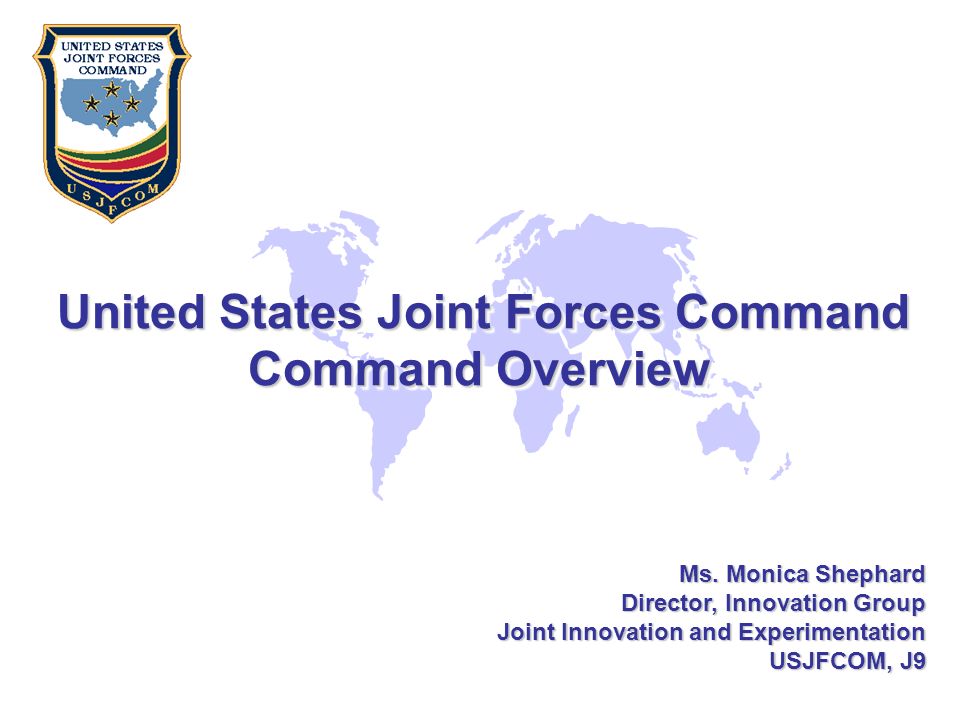 UNITED STATES JOINT FORCES COMMAND

USJFCOM

United States Joint Forces Command
Command Overview

Ms. Monica Shephard
Director, Innovation Group
Joint Innovation and Experimentation
USJFCOM, J9